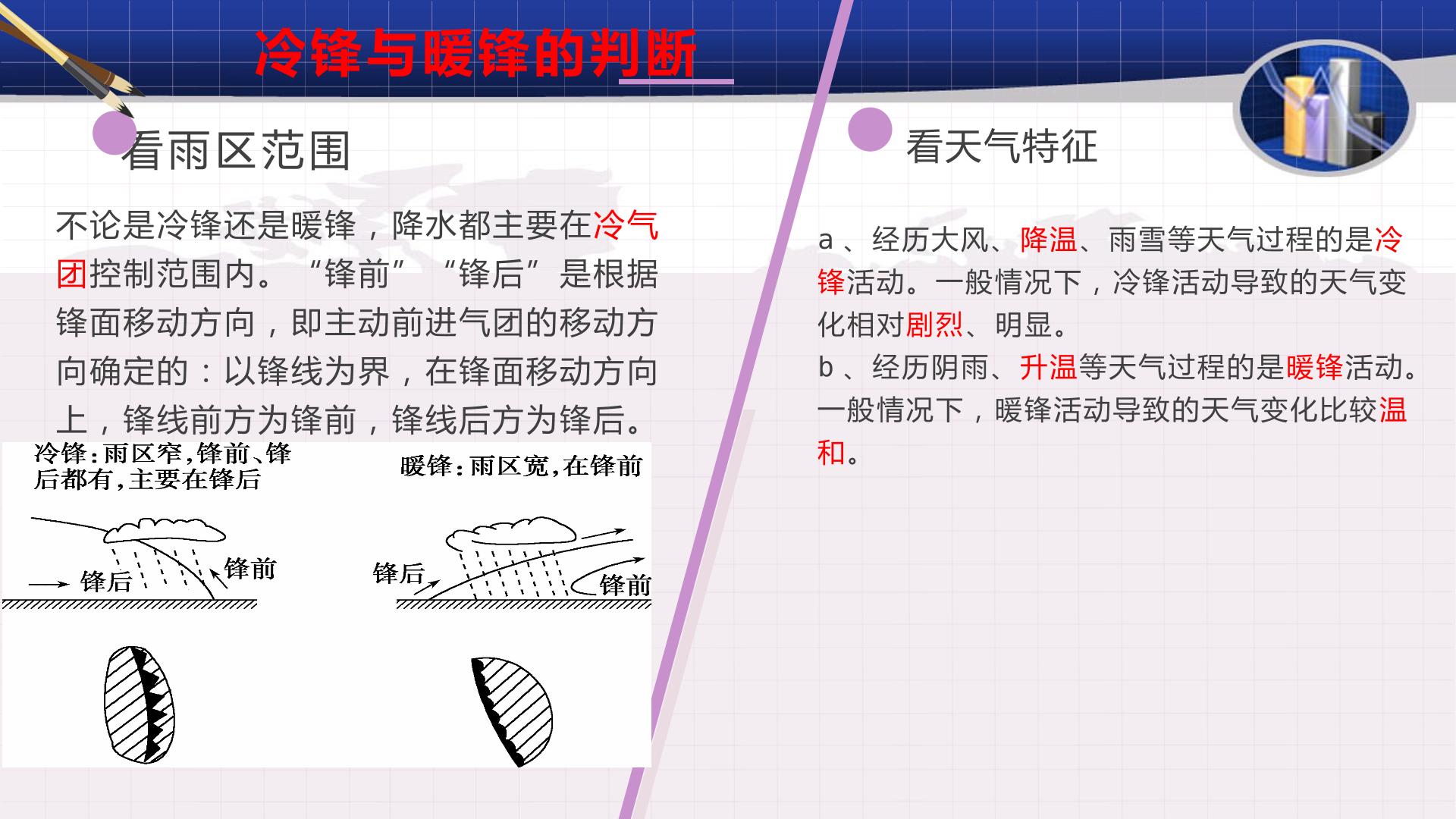 冷锋与暖锋的判断

看雨区范围

不论是冷锋还是暖锋，降水都主要在冷气团控制范围内。“锋前”“锋后”是根据锋面移动方向，即主动前进气团的移动方向确定的：以锋线为界，在锋面移动方向上，锋线前方为锋前，锋线后方为锋后。

冷锋：雨区窄，锋前、锋后都有，主要在锋后

锋后

锋前

暖锋：雨区宽，在锋前

锋后

锋前

看天气特征

a 、经历大风、降温、雨雪等天气过程的是冷锋活动。一般情况下，冷锋活动导致的天气变化相对剧烈、明显。
b 、经历阴雨、升温等天气过程的是暖锋活动。一般情况下，暖锋活动导致的天气变化比较温和。